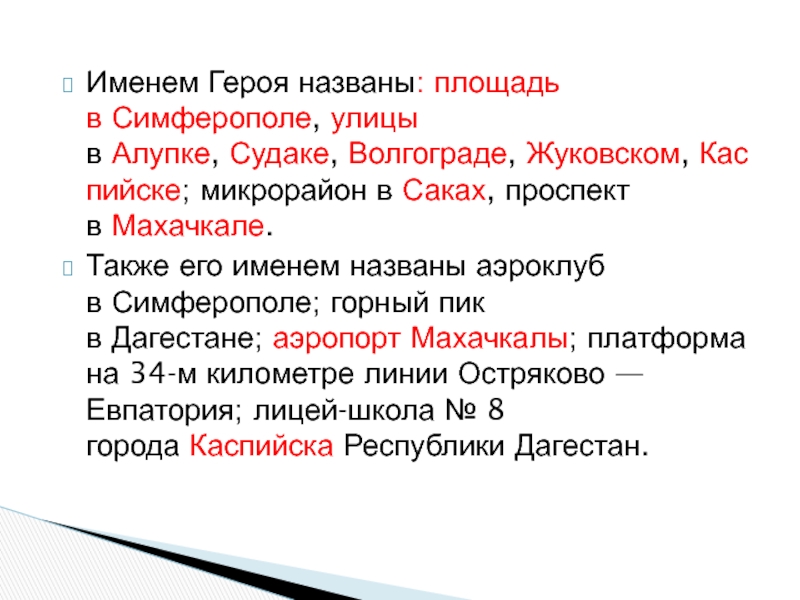 Именем Героя названы: площадь в Симферополе, улицы в Алупке, Судаке, Волгограде, Жуковском, Каспийске; микрорайон в Саках, проспект в Махачкале.

Также его именем названы аэроклуб в Симферополе; горный пик в Дагестане; аэропорт Махачкалы; платформа на 34-м километре линии Остряково — Евпатория; лицей-школа № 8 города Каспийска Республики Дагестан.